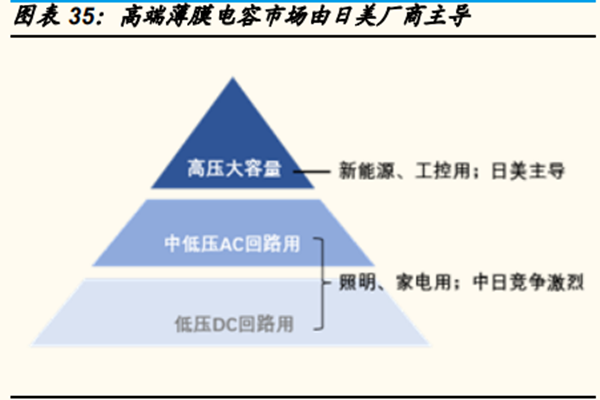 图表 35：高端薄膜电容市场由日美厂商主导

高压大容量

新能源、工控用；日美主导

中低压AC回路用

照明、家电用；中日竞争激烈

低压DC回路用